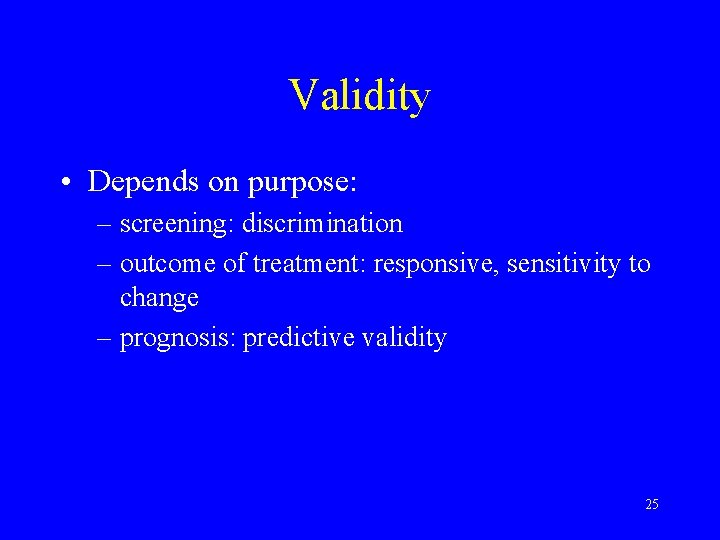 Validity

• Depends on purpose:
– screening: discrimination
– outcome of treatment: responsive, sensitivity to change
– prognosis: predictive validity

25